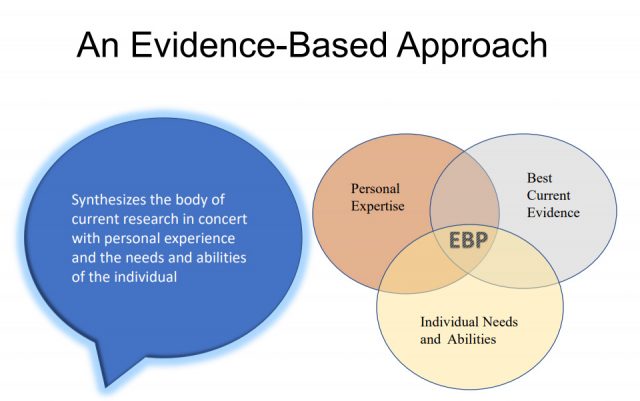 An Evidence-Based Approach

Synthesizes the body of current research in concert with personal experience and the needs and abilities of the individual

Personal Expertise

Best Current Evidence

EBP

Individual Needs and Abilities